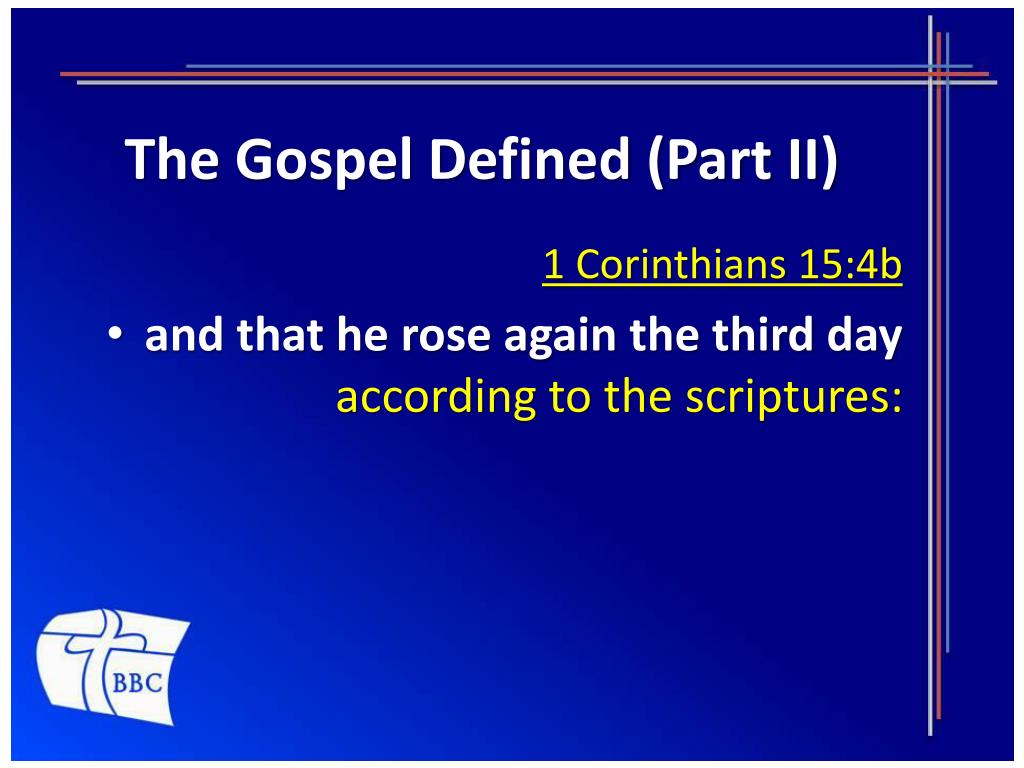 The Gospel Defined (Part II)

1 Corinthians 15:4b

• and that he rose again the third day according to the scriptures:

BBC